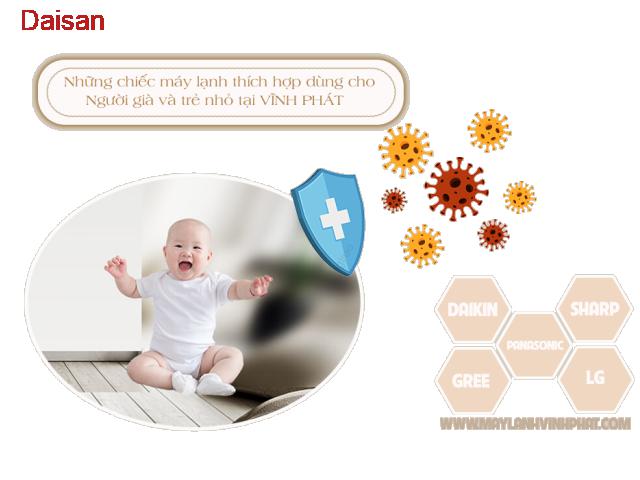 Daisan

Những chiếc máy lạnh thích hợp dùng cho Người già và trẻ nhỏ tại VĨNH PHÁT

DAIKIN

SHARP

PANASONIC

GREE

LG

WWW.MAYLANHVINHPHAT.COM